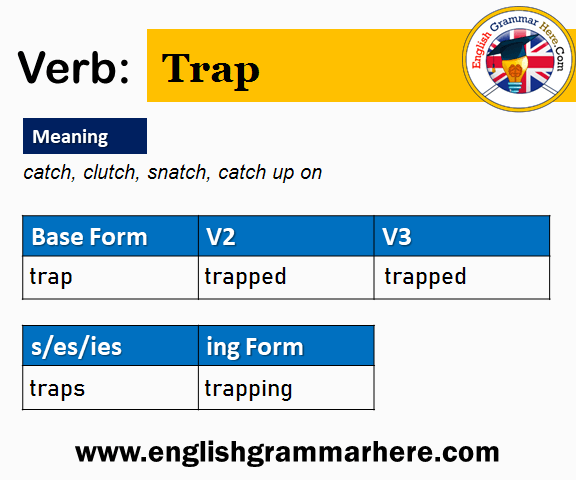 Verb: Trap

English Grammar Here.Com

Meaning

catch, clutch, snatch, catch up on

| Base Form | V2 | V3 |
|---|---|---|
| trap | trapped | trapped |

| s/es/ies | ing Form |
|---|---|
| traps | trapping |

www.englishgrammarhere.com